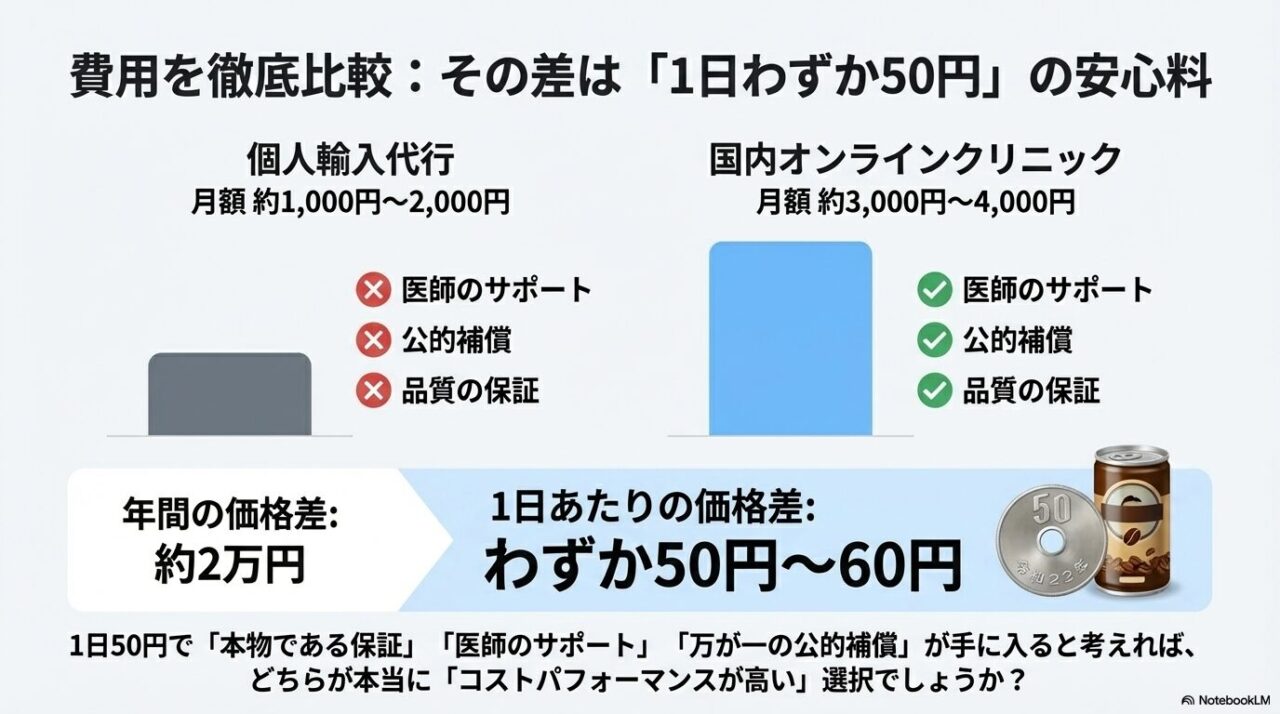 費用を徹底比較：その差は「1日わずか50円」の安心料

個人輸入代行
月額 約1,000円～2,000円

医師のサポート
公的補償
品質の保証

国内オンラインクリニック
月額 約3,000円～4,000円

医師のサポート
公的補償
品質の保証

年間の価格差:
約2万円

1日あたりの価格差:
わずか50円～60円

50
令和22年

1日50円で「本物である保証」「医師のサポート」「万が一の公的補償」が手に入ると考えれば、どちらが本当に「コストパフォーマンスが高い」選択でしょうか？

NotebookLM